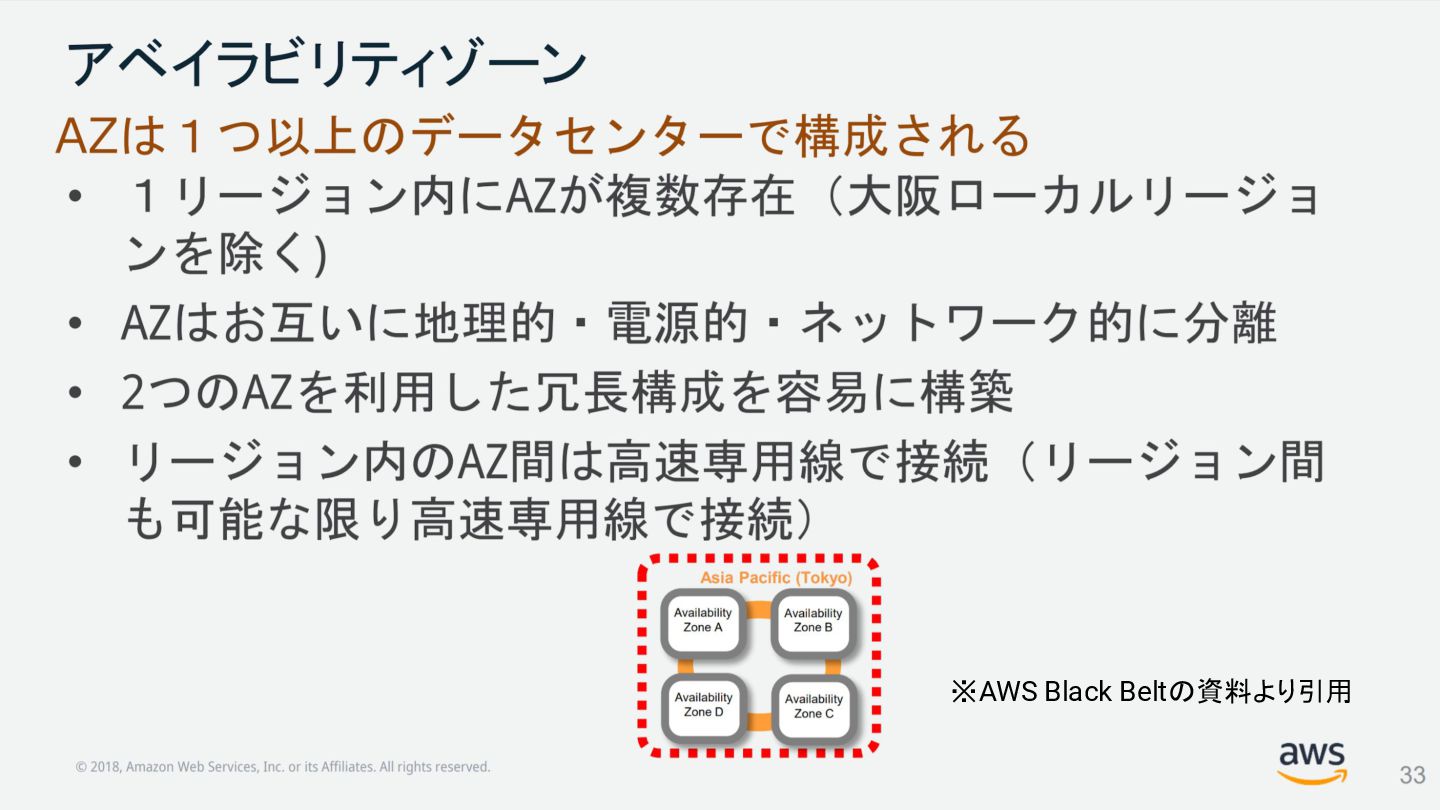 アベイラビリティゾーン

AZは１つ以上のデータセンターで構成される

• １リージョン内にAZが複数存在（大阪ローカルリージョンを除く)

• AZはお互いに地理的・電源的・ネットワーク的に分離

• 2つのAZを利用した冗長構成を容易に構築

• リージョン内のAZ間は高速専用線で接続（リージョン間も可能な限り高速専用線で接続）

Asia Pacific (Tokyo)

Availability Zone A

Availability Zone B

Availability Zone D

Availability Zone C

※AWS Black Beltの資料より引用

© 2018, Amazon Web Services, Inc. or its Affiliates. All rights reserved.

aws

33